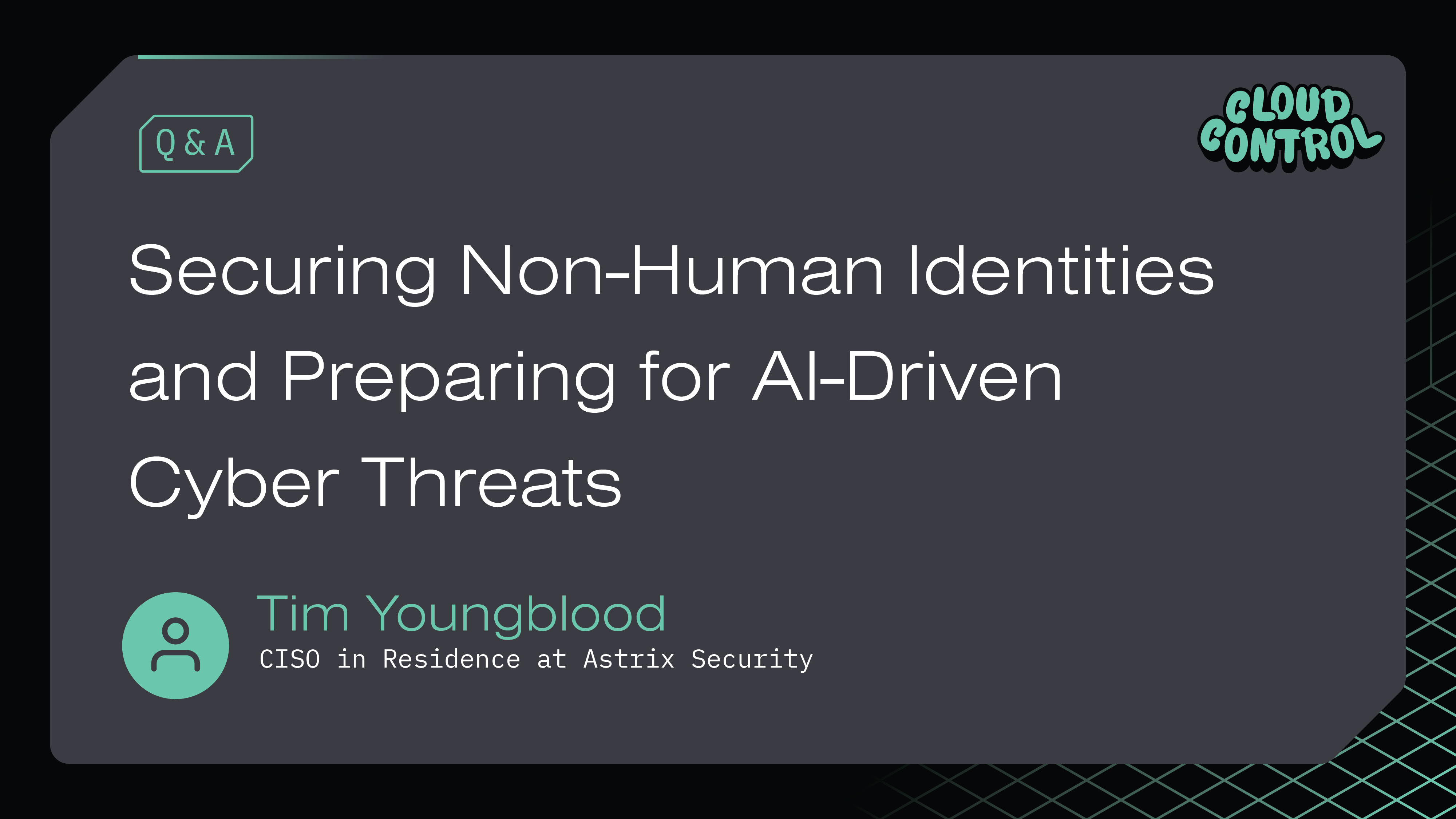 Q & A

CLOUD CONTROL

Securing Non-Human Identities and Preparing for AI-Driven Cyber Threats

Tim Youngblood
CISO in Residence at Astrix Security